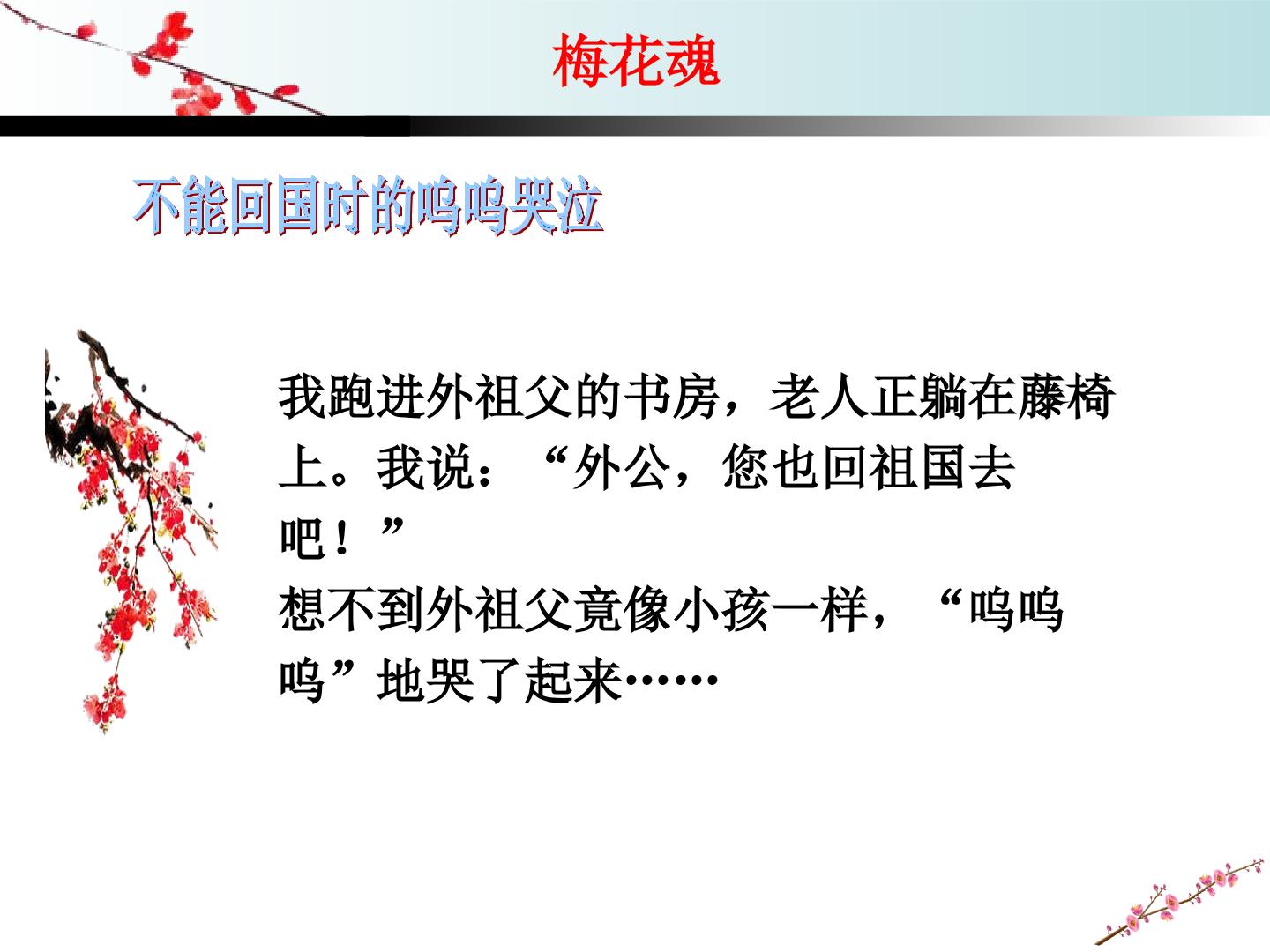 梅花魂

不能回国时的呜呜哭泣

我跑进外祖父的书房，老人正躺在藤椅上。我说：“外公，您也回祖国去吧！”

想不到外祖父竟像小孩一样，“呜呜呜”地哭了起来……